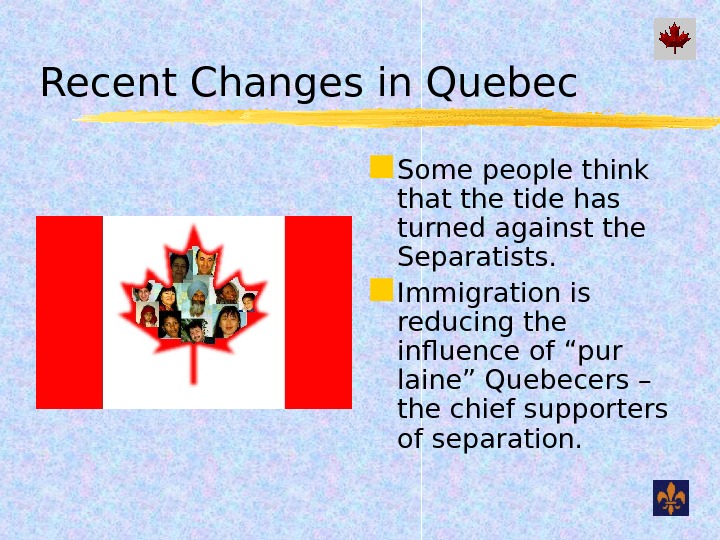 Recent Changes in Quebec

Some people think that the tide has turned against the Separatists.

Immigration is reducing the influence of “pur laine” Quebecers – the chief supporters of separation.